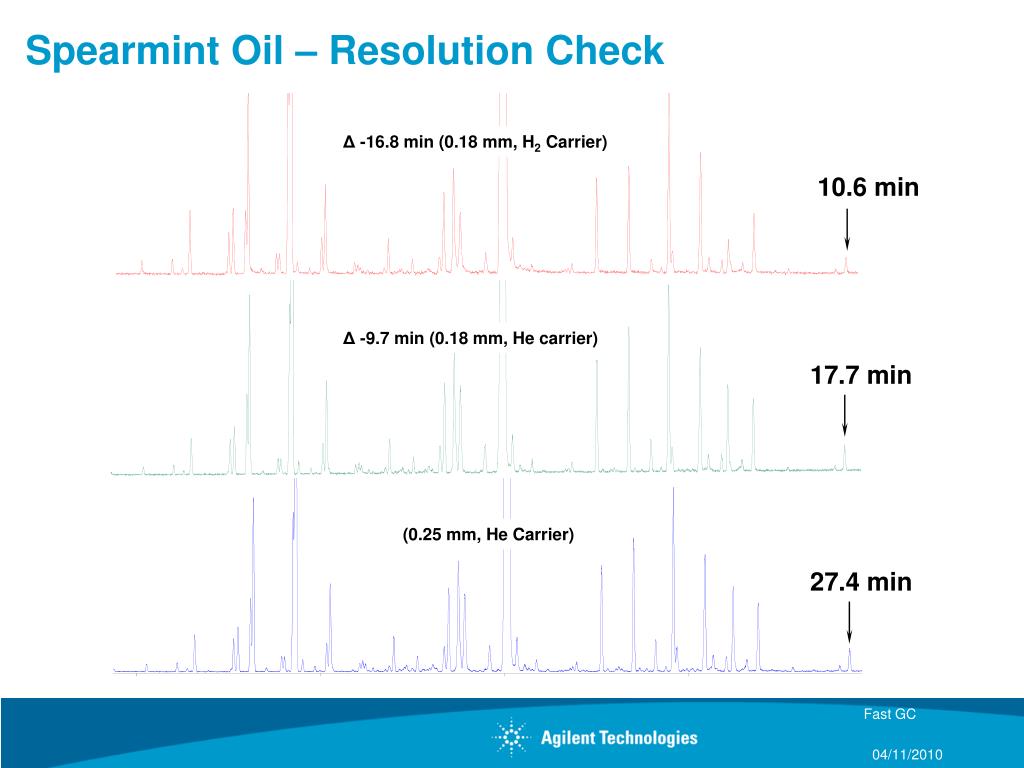 Spearmint Oil – Resolution Check

Δ -16.8 min (0.18 mm, $H_2$ Carrier)

10.6 min

Δ -9.7 min (0.18 mm, He carrier)

17.7 min

(0.25 mm, He Carrier)

27.4 min

Fast GC

Agilent Technologies

04/11/2010